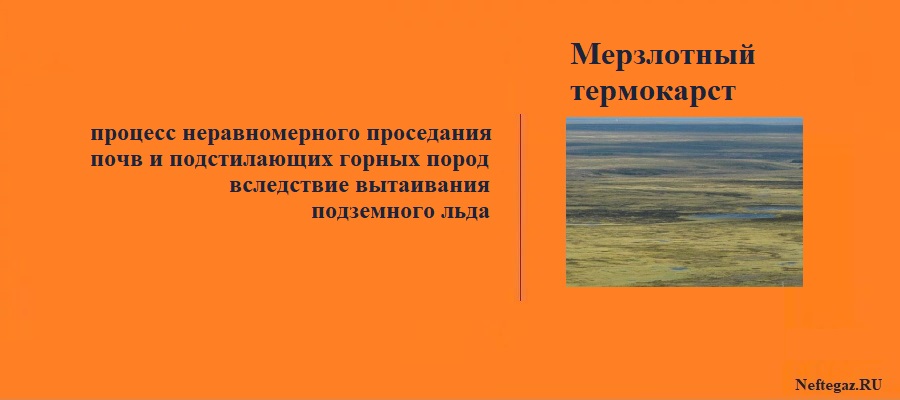 Мерзлотный термокарст

процесс неравномерного проседания почв и подстилающих горных пород вследствие вытаивания подземного льда

Neftegaz.RU